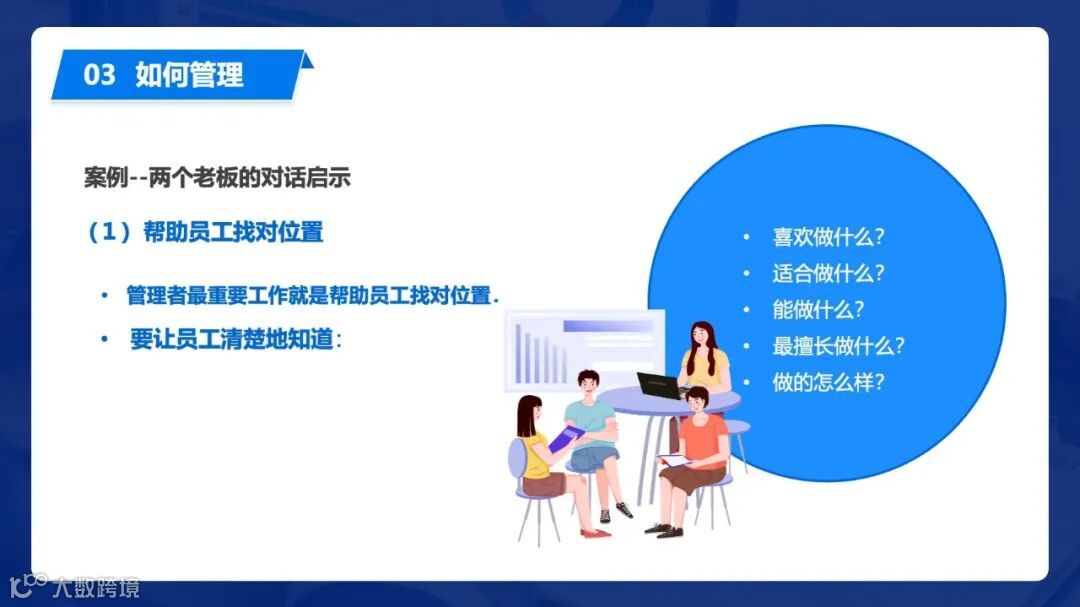 03 如何管理

案例--两个老板的对话启示

（1）帮助员工找对位置

• 管理者最重要工作就是帮助员工找对位置.

• 要让员工清楚地知道：

• 喜欢做什么？
• 适合做什么？
• 能做什么？
• 最擅长做什么？
• 做的怎么样？

大数跨境